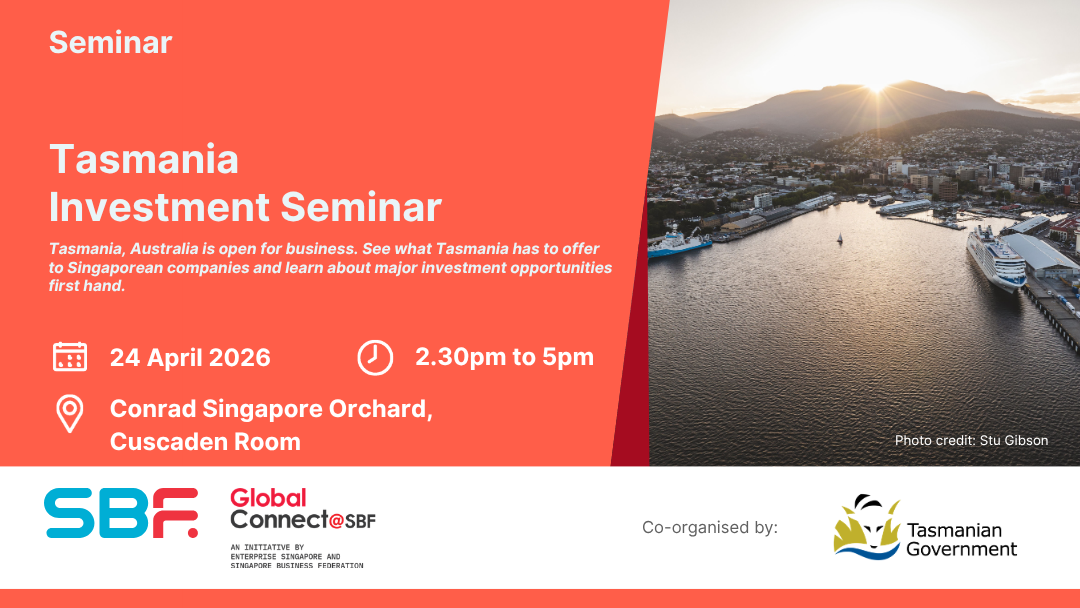 Seminar

Tasmania Investment Seminar

Tasmania, Australia is open for business. See what Tasmania has to offer to Singaporean companies and learn about major investment opportunities first hand.

24 April 2026

2.30pm to 5pm

Conrad Singapore Orchard, Cuscaden Room

Photo credit: Stu Gibson

SBF.

Global Connect@SBF

AN INITIATIVE BY ENTERPRISE SINGAPORE AND SINGAPORE BUSINESS FEDERATION

Co-organised by:

Tasmanian Government